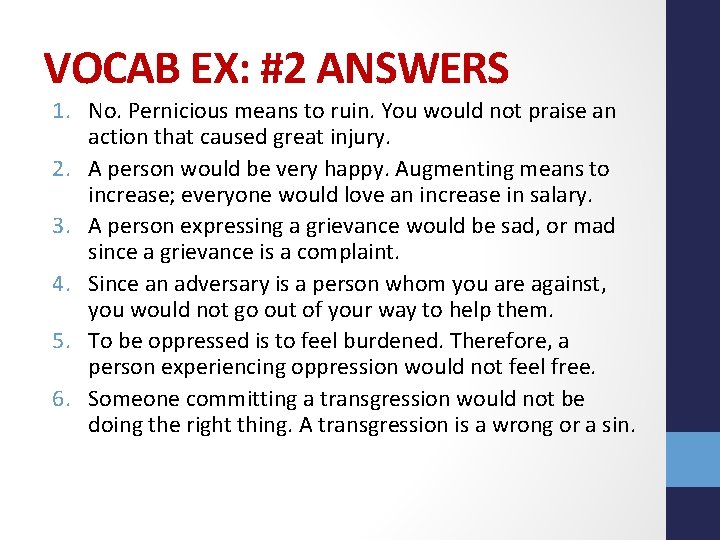 VOCAB EX: #2 ANSWERS

1. No. Pernicious means to ruin. You would not praise an action that caused great injury.
2. A person would be very happy. Augmenting means to increase; everyone would love an increase in salary.
3. A person expressing a grievance would be sad, or mad since a grievance is a complaint.
4. Since an adversary is a person whom you are against, you would not go out of your way to help them.
5. To be oppressed is to feel burdened. Therefore, a person experiencing oppression would not feel free.
6. Someone committing a transgression would not be doing the right thing. A transgression is a wrong or a sin.